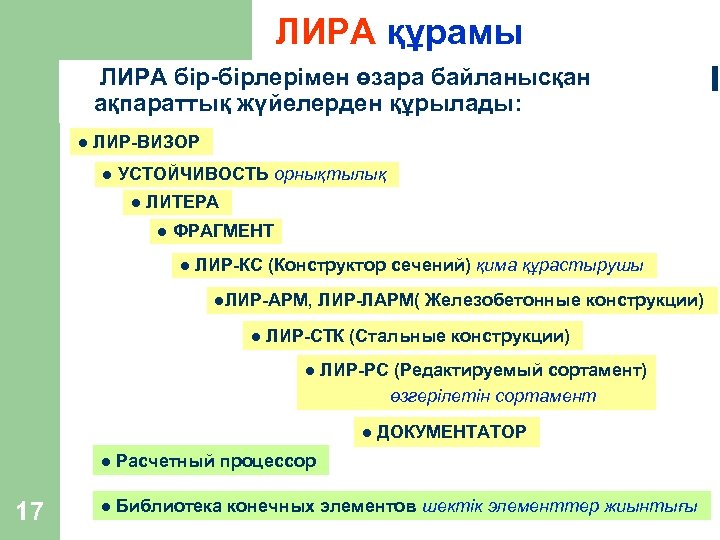 ЛИРА құрамы

ЛИРА бір-бірлерімен өзара байланысқан ақпараттық жүйелерден құрылады:

● ЛИР-ВИЗОР

● УСТОЙЧИВОСТЬ орнықтылық

● ЛИТЕРА

● ФРАГМЕНТ

● ЛИР-КС (Конструктор сечений) қима құрастырушы

●ЛИР-АРМ, ЛИР-ЛАРМ( Железобетонные конструкции)

● ЛИР-СТК (Стальные конструкции)

● ЛИР-РС (Редактируемый сортамент) өзгерілетін сортамент

● ДОКУМЕНТАТОР

● Расчетный процессор

● Библиотека конечных элементов шектік элементтер жиынтығы

17